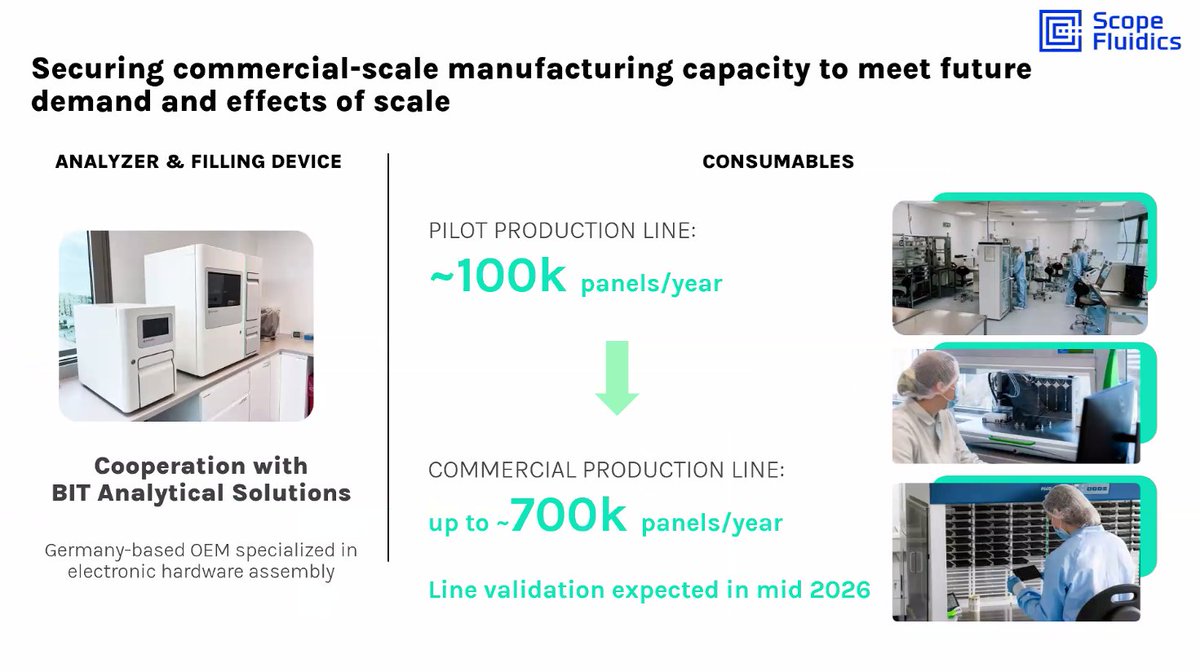 Scope Fluidics

Securing commercial-scale manufacturing capacity to meet future demand and effects of scale

ANALYZER & FILLING DEVICE

Cooperation with BIT Analytical Solutions

Germany-based OEM specialized in electronic hardware assembly

CONSUMABLES

PILOT PRODUCTION LINE:

~100k panels/year

COMMERCIAL PRODUCTION LINE:

up to ~700k panels/year

Line validation expected in mid 2026